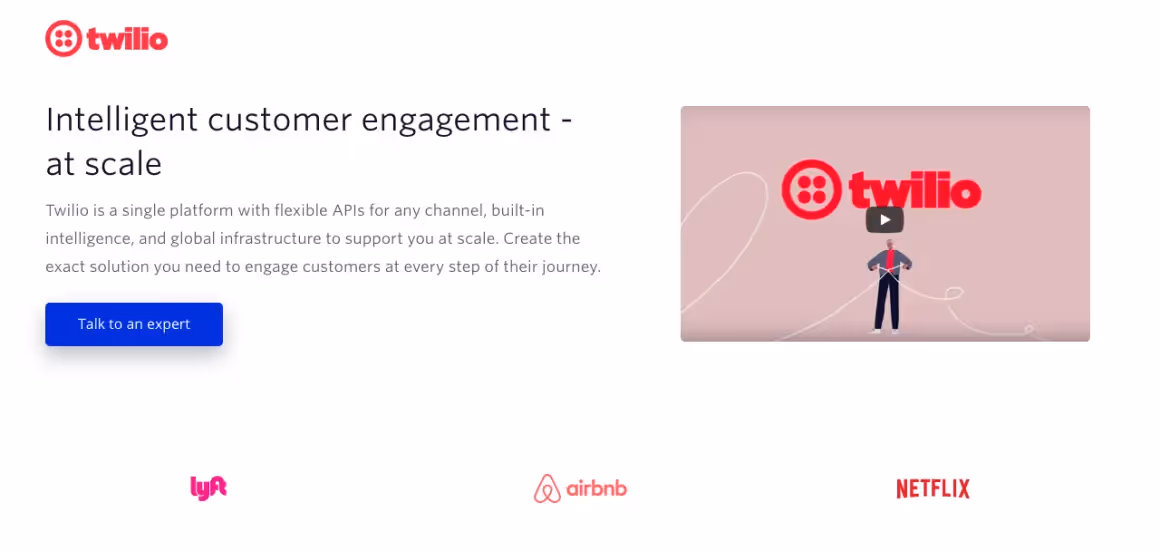 twilio

Intelligent customer engagement - at scale

Twilio is a single platform with flexible APIs for any channel, built-in intelligence, and global infrastructure to support you at scale. Create the exact solution you need to engage customers at every step of their journey.

Talk to an expert

twilio

lyft

airbnb

NETFLIX